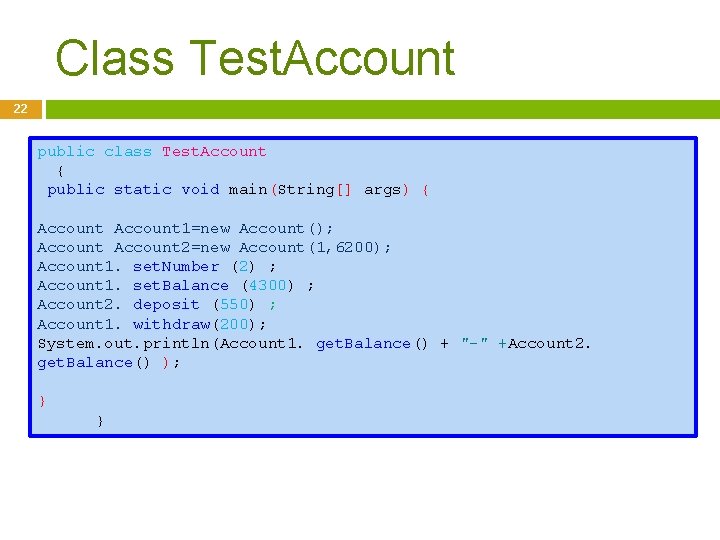 Class TestAccount

22

public class TestAccount
  {
 public static void main(String[] args) {

Account Account1=new Account();
Account Account2=new Account(1,6200);
Account1. setNumber (2) ;
Account1. setBalance (4300) ;
Account2. deposit (550) ;
Account1. withdraw(200);
System.out.println(Account1. getBalance() + "-" +Account2. getBalance() );

}
      }